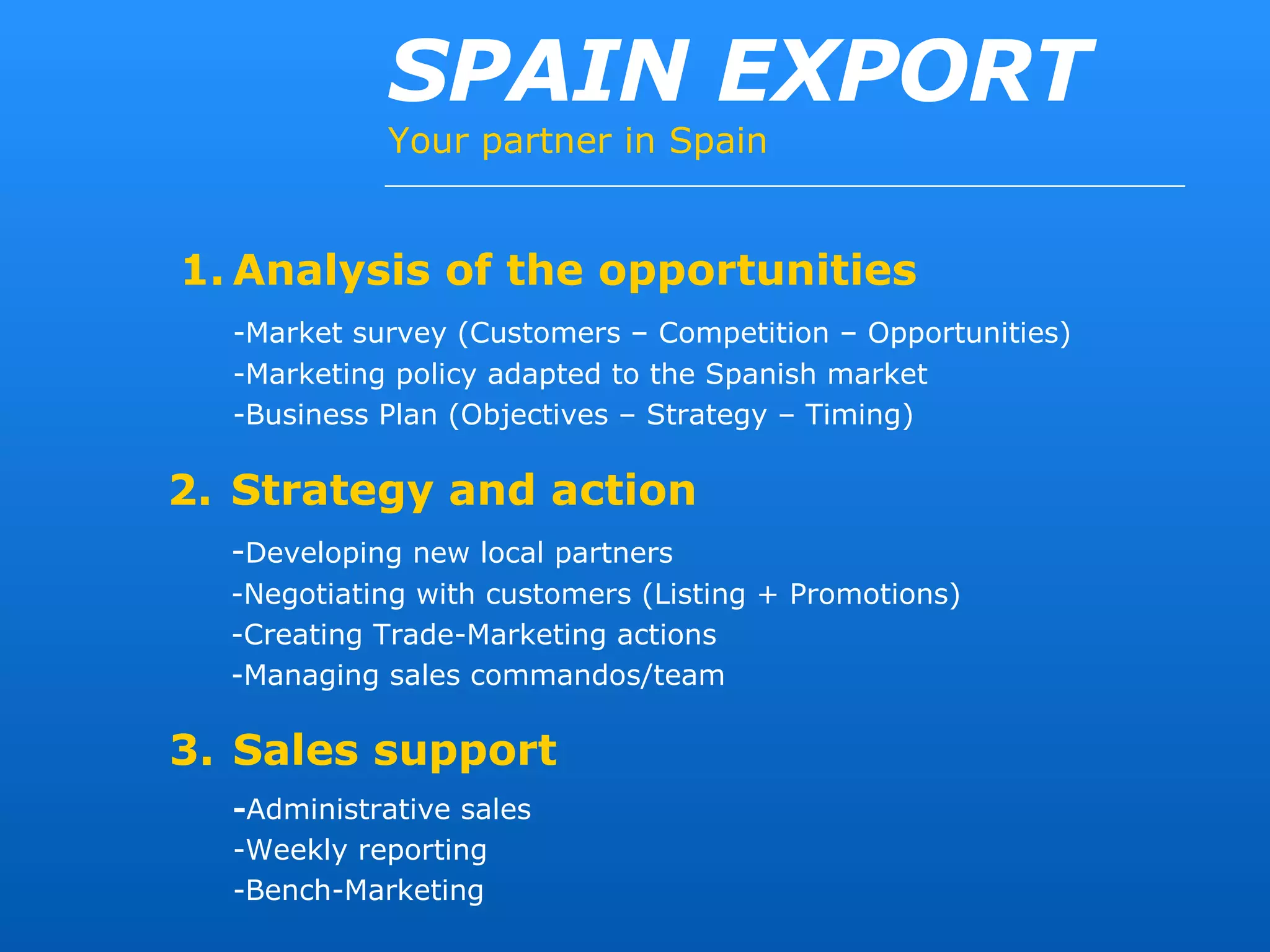 SPAIN EXPORT
Your partner in Spain

1. Analysis of the opportunities

-Market survey (Customers – Competition – Opportunities)
-Marketing policy adapted to the Spanish market
-Business Plan (Objectives – Strategy – Timing)

2. Strategy and action

-Developing new local partners
-Negotiating with customers (Listing + Promotions)
-Creating Trade-Marketing actions
-Managing sales commandos/team

3. Sales support

-Administrative sales
-Weekly reporting
-Bench-Marketing